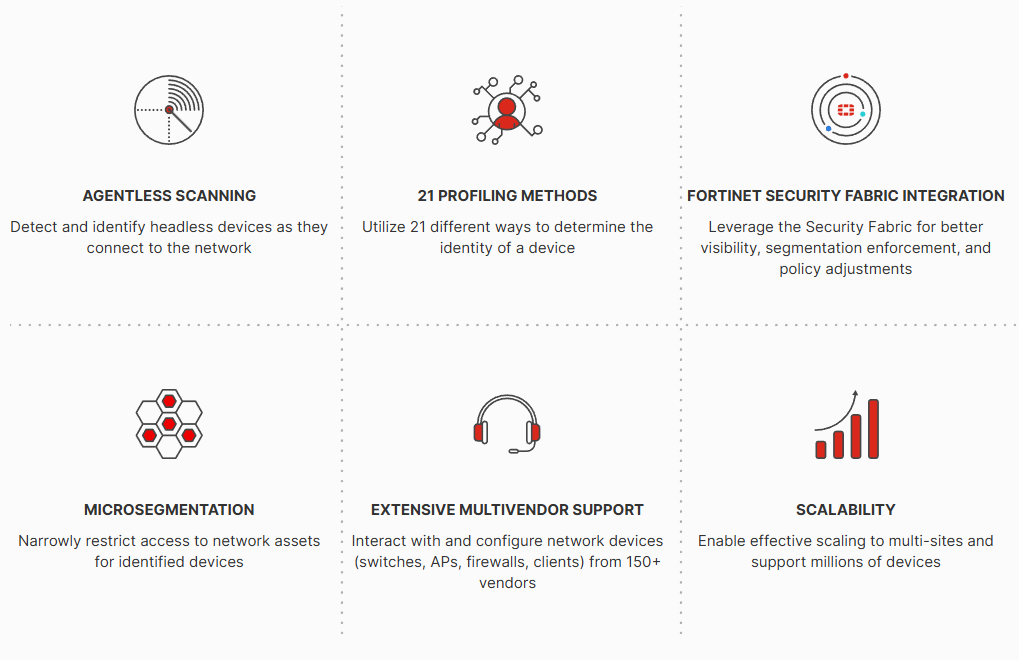 AGENTLESS SCANNING

Detect and identify headless devices as they connect to the network

21 PROFILING METHODS

Utilize 21 different ways to determine the identity of a device

FORTINET SECURITY FABRIC INTEGRATION

Leverage the Security Fabric for better visibility, segmentation enforcement, and policy adjustments

MICROSEGMENTATION

Narrowly restrict access to network assets for identified devices

EXTENSIVE MULTIVENDOR SUPPORT

Interact with and configure network devices (switches, APs, firewalls, clients) from 150+ vendors

SCALABILITY

Enable effective scaling to multi-sites and support millions of devices